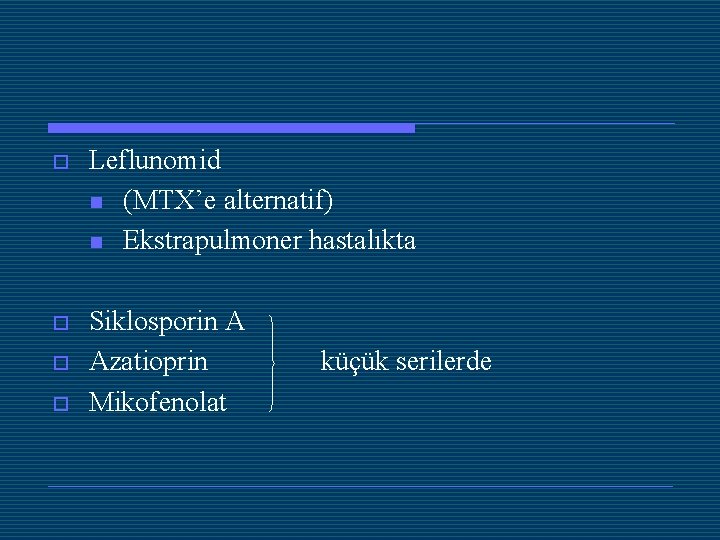 Leflunomid

(MTX’e alternatif)

Ekstrapulmoner hastalıkta

Siklosporin A

Azatioprin

Mikofenolat

küçük serilerde